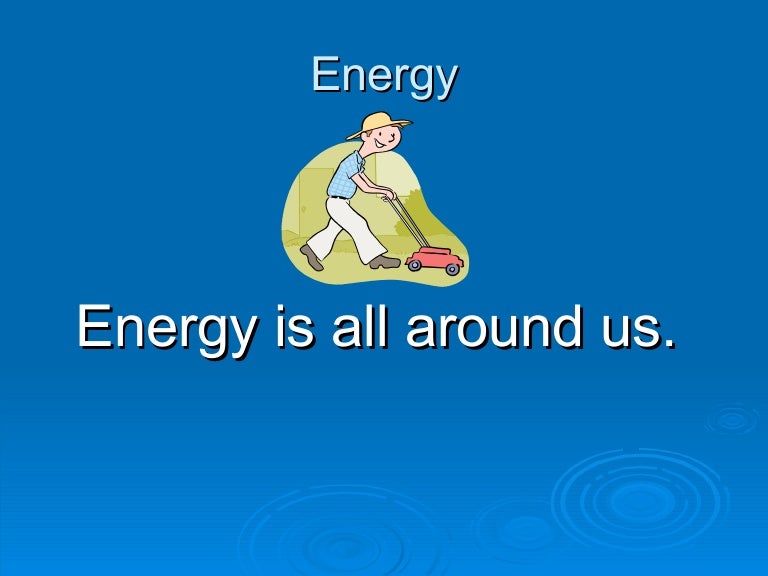 Energy

Energy is all around us.